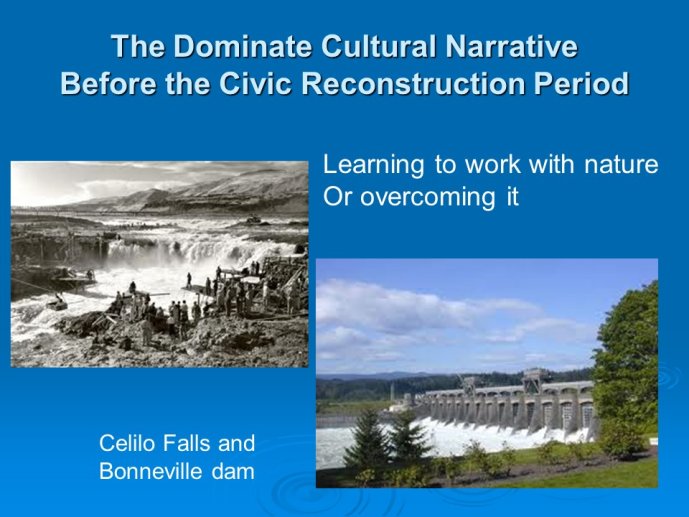 The Dominate Cultural Narrative
Before the Civic Reconstruction Period

Learning to work with nature
Or overcoming it

Celilo Falls and
Bonneville dam